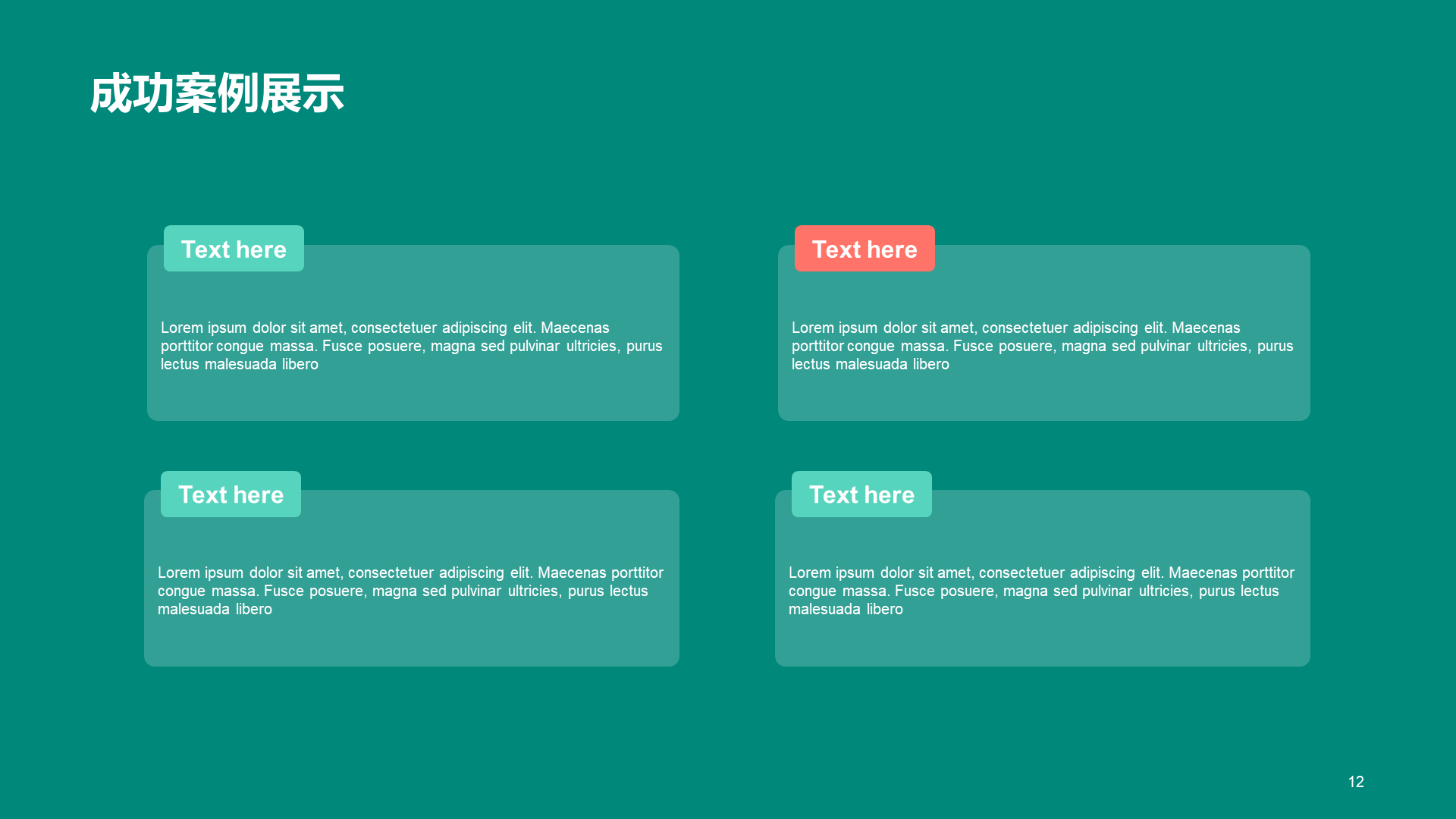 成功案例展示

Text here

Lorem ipsum dolor sit amet, consectetuer adipiscing elit. Maecenas porttitor congue massa. Fusce posuere, magna sed pulvinar ultricies, purus lectus malesuada libero

Text here

Lorem ipsum dolor sit amet, consectetuer adipiscing elit. Maecenas porttitor congue massa. Fusce posuere, magna sed pulvinar ultricies, purus lectus malesuada libero

Text here

Lorem ipsum dolor sit amet, consectetuer adipiscing elit. Maecenas porttitor congue massa. Fusce posuere, magna sed pulvinar ultricies, purus lectus malesuada libero

Text here

Lorem ipsum dolor sit amet, consectetuer adipiscing elit. Maecenas porttitor congue massa. Fusce posuere, magna sed pulvinar ultricies, purus lectus malesuada libero

12